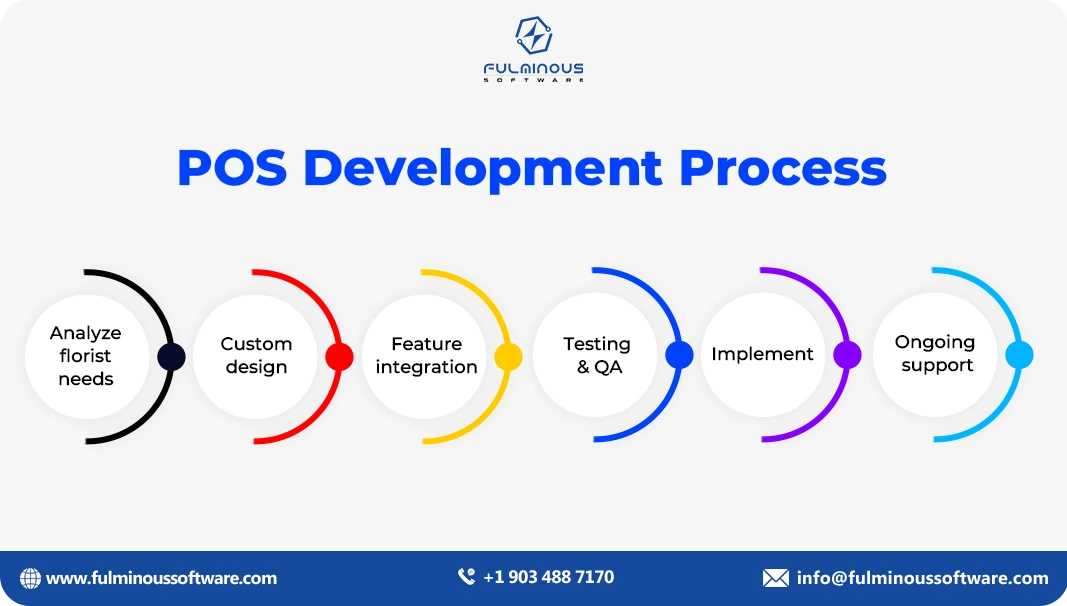 FULMINOUS
SOFTWARE

POS Development Process

Analyze florist needs

Custom design

Feature integration

Testing & QA

Implement

Ongoing support

www.fulminoussoftware.com

+1 903 488 7170

info@fulminoussoftware.com